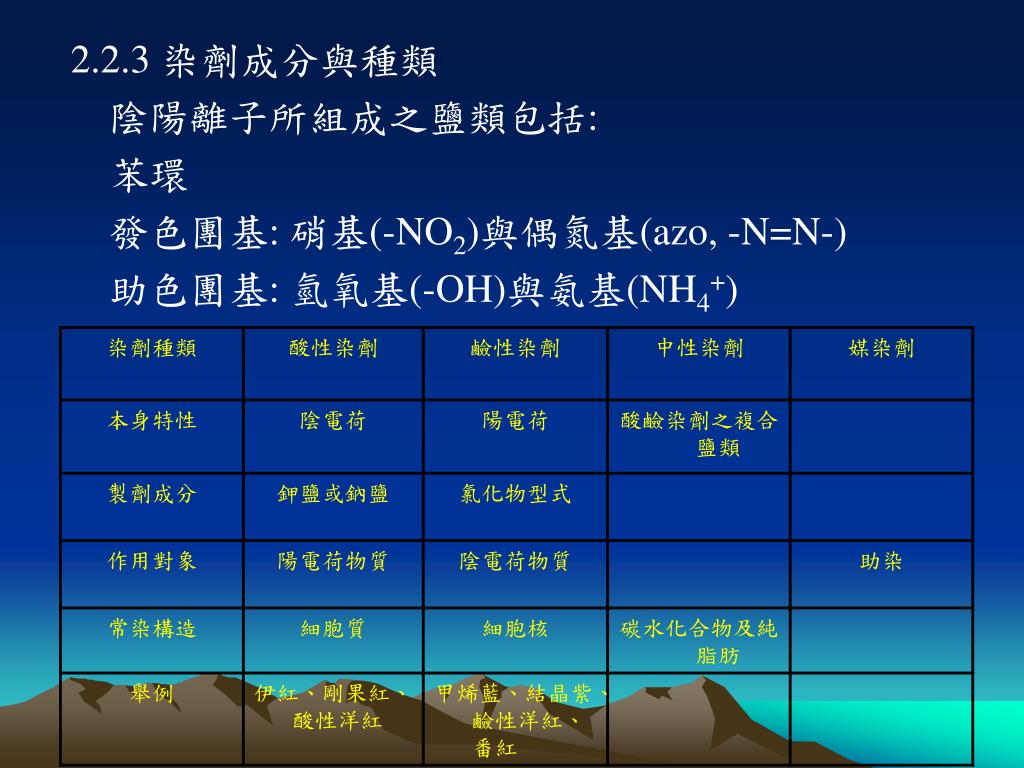 2.2.3 染劑成分與種類

陰陽離子所組成之鹽類包括:

苯環

發色團基: 硝基(-$NO_2$)與偶氮基(azo, -N=N-)

助色團基: 氫氧基(-OH)與氨基($NH_4^+$)

| 染劑種類 | 酸性染劑 | 鹼性染劑 | 中性染劑 | 媒染劑 |
|---|---|---|---|---|
| 本身特性 | 陰電荷 | 陽電荷 | 酸鹼染劑之複合鹽類 | |
| 製劑成分 | 鉀鹽或鈉鹽 | 氯化物型式 | | |
| 作用對象 | 陽電荷物質 | 陰電荷物質 | | 助染 |
| 常染構造 | 細胞質 | 細胞核 | 碳水化合物及純脂肪 | |
| 舉例 | 伊紅、剛果紅、酸性洋紅 | 甲烯藍、結晶紫、鹼性洋紅、番紅 | | |